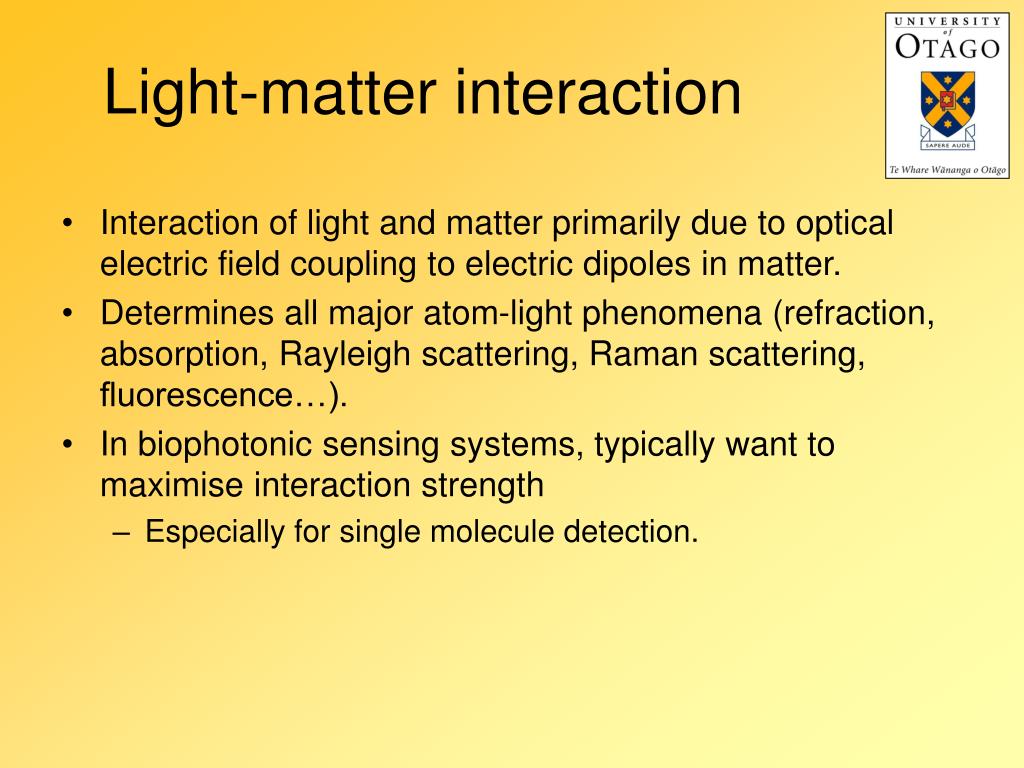 Light-matter interaction

UNIVERSITY of OTAGO
SAPERE AUDE
Te Whare Wānanga o Otāgo

• Interaction of light and matter primarily due to optical electric field coupling to electric dipoles in matter.
• Determines all major atom-light phenomena (refraction, absorption, Rayleigh scattering, Raman scattering, fluorescence…).
• In biophotonic sensing systems, typically want to maximise interaction strength
– Especially for single molecule detection.